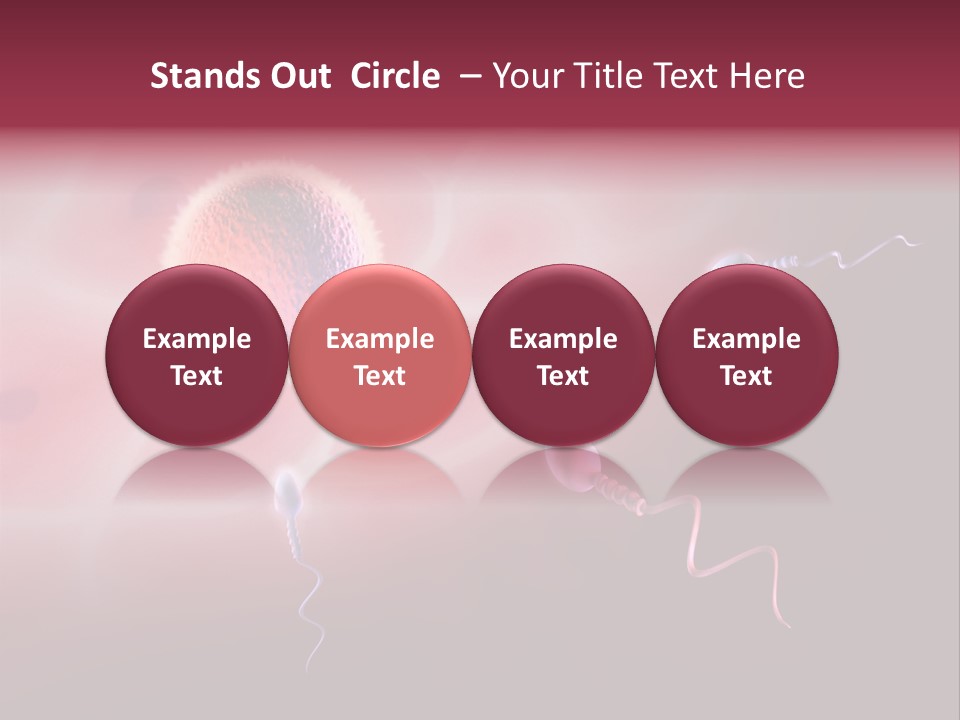 Stands Out Circle – Your Title Text Here

Example Text

Example Text

Example Text

Example Text